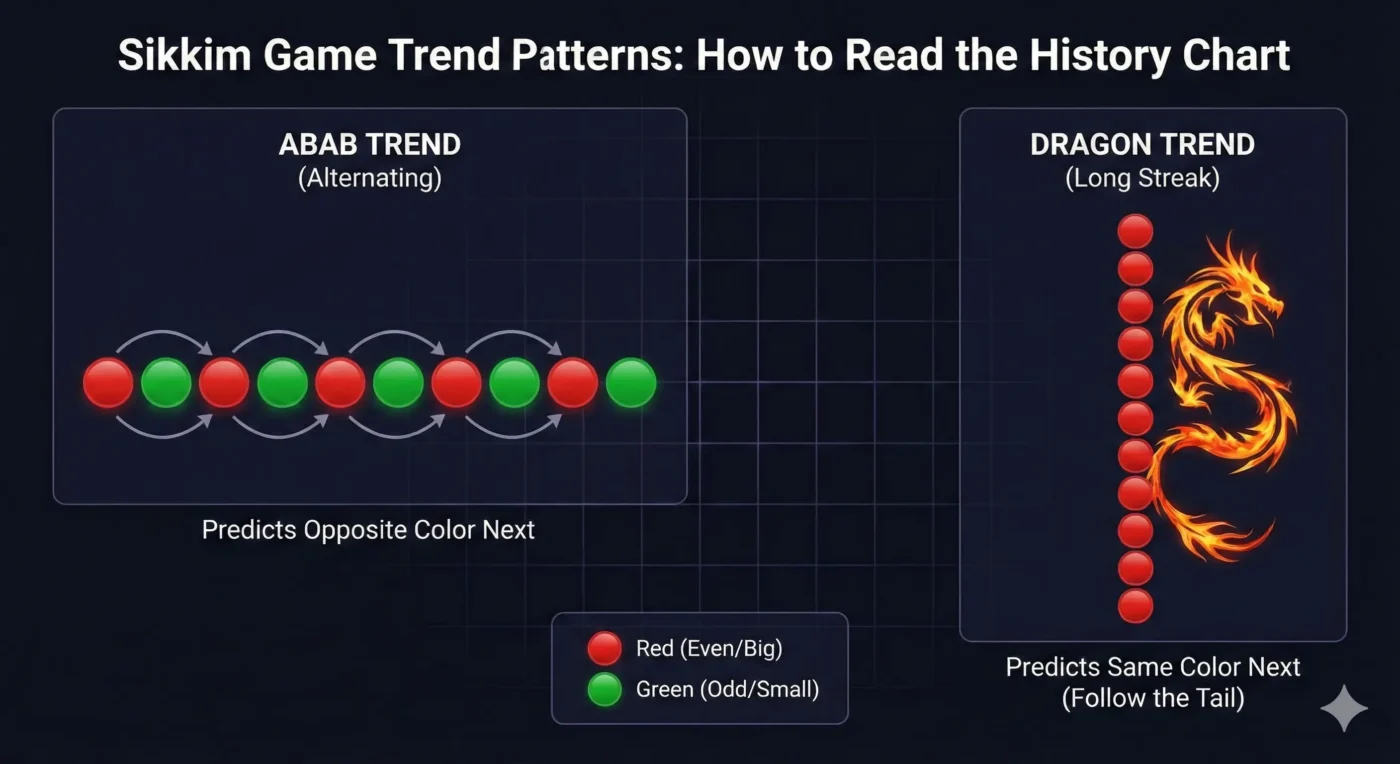 Sikkim Game Trend Patterns: How to Read the History Chart

ABAB TREND
(Alternating)

Predicts Opposite Color Next

DRAGON TREND
(Long Streak)

Predicts Same Color Next
(Follow the Tail)

Red (Even/Big)
Green (Odd/Small)